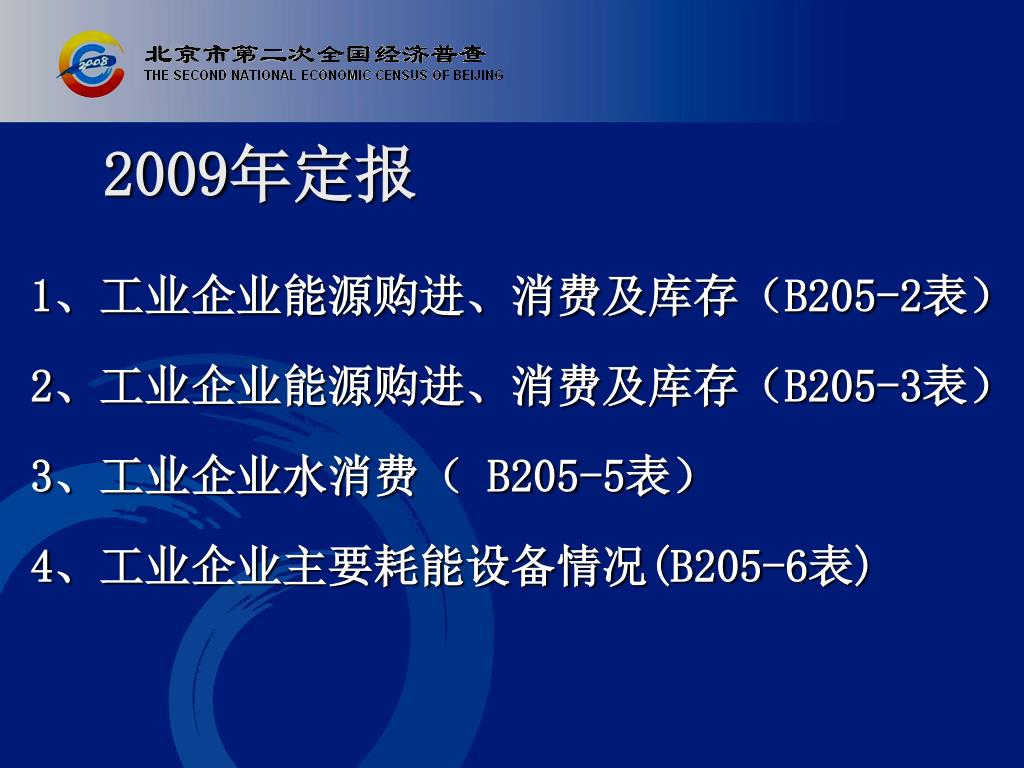 2008

北京市第二次全国经济普查
THE SECOND NATIONAL ECONOMIC CENSUS OF BEIJING

2009年定报

1、工业企业能源购进、消费及库存（B205-2表）

2、工业企业能源购进、消费及库存（B205-3表）

3、工业企业水消费（ B205-5表）

4、工业企业主要耗能设备情况(B205-6表)